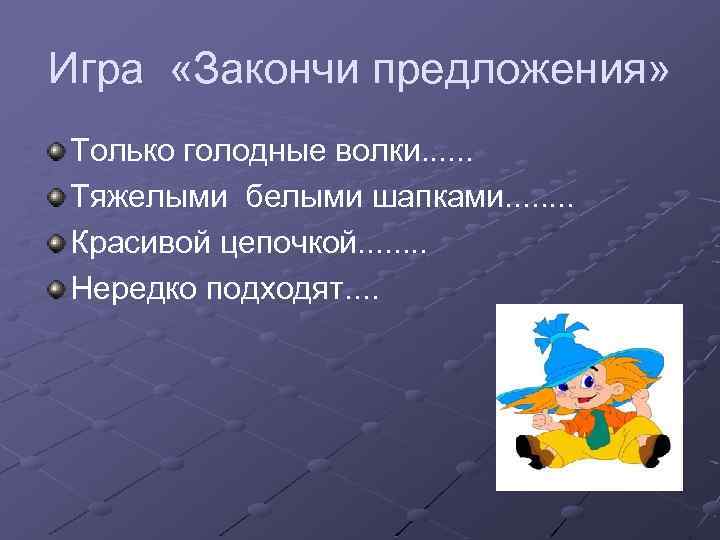 Игра «Закончи предложения»

Только голодные волки......

Тяжелыми белыми шапками........

Красивой цепочкой........

Нередко подходят....